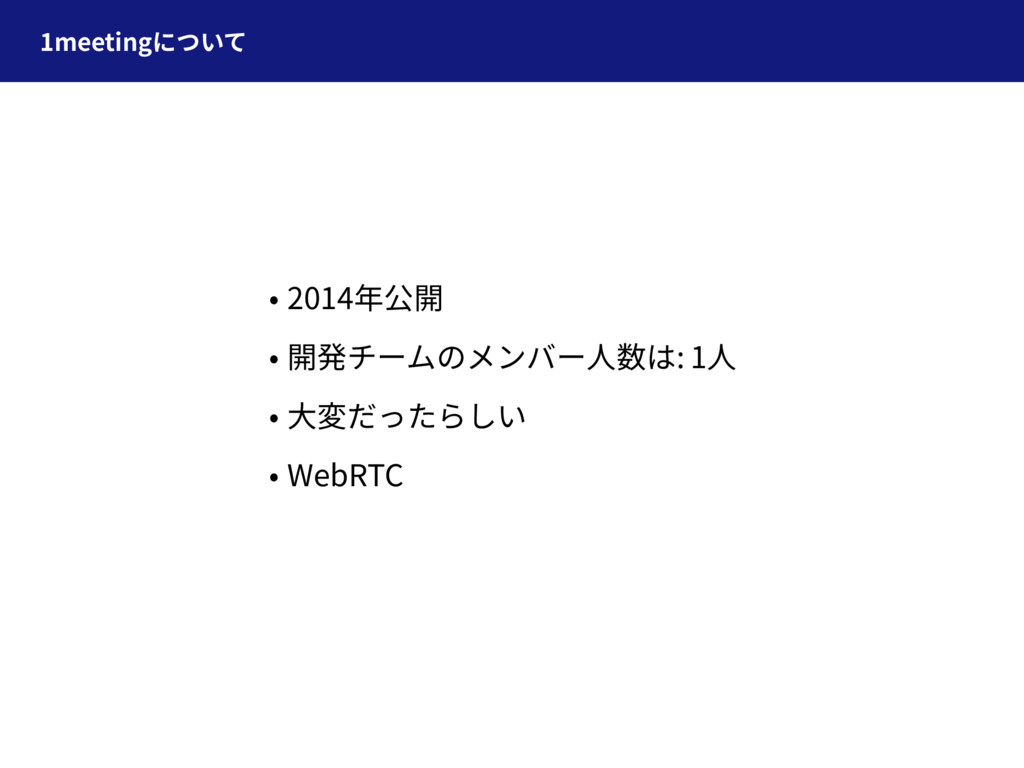 1meetingについて

• 2014年公開
• 開発チームのメンバー人数は: 1人
• 大変だったらしい
• WebRTC